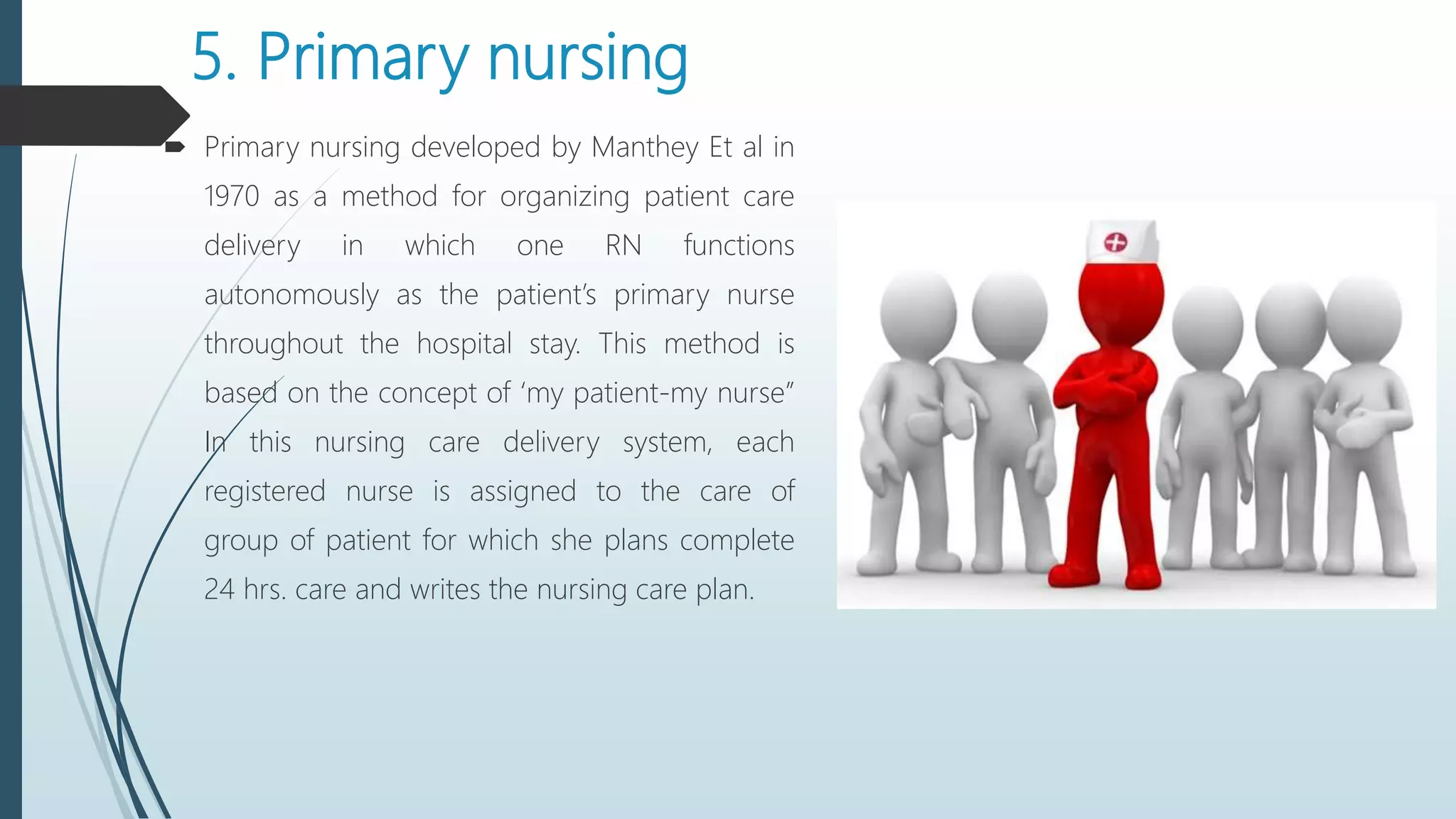 5. Primary nursing

Primary nursing developed by Manthey Et al in 1970 as a method for organizing patient care delivery in which one RN functions autonomously as the patient's primary nurse throughout the hospital stay. This method is based on the concept of 'my patient-my nurse" In this nursing care delivery system, each registered nurse is assigned to the care of group of patient for which she plans complete 24 hrs. care and writes the nursing care plan.